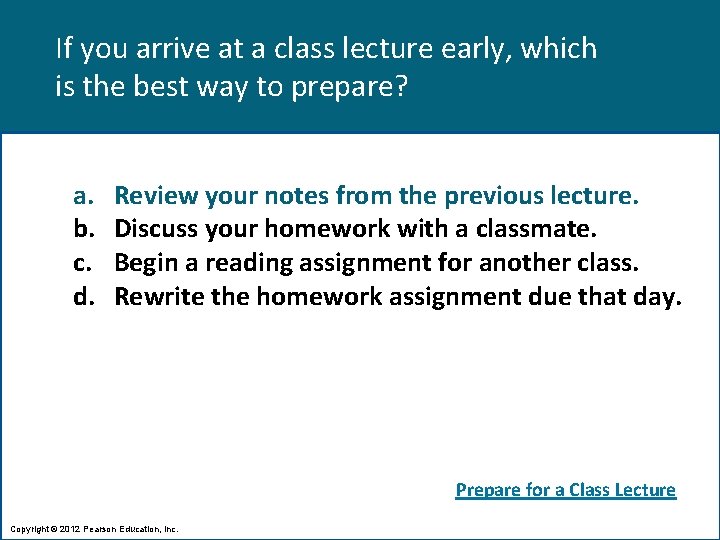 If you arrive at a class lecture early, which is the best way to prepare?

a. Review your notes from the previous lecture.
b. Discuss your homework with a classmate.
c. Begin a reading assignment for another class.
d. Rewrite the homework assignment due that day.

Prepare for a Class Lecture

Copyright © 2012 Pearson Education, Inc.